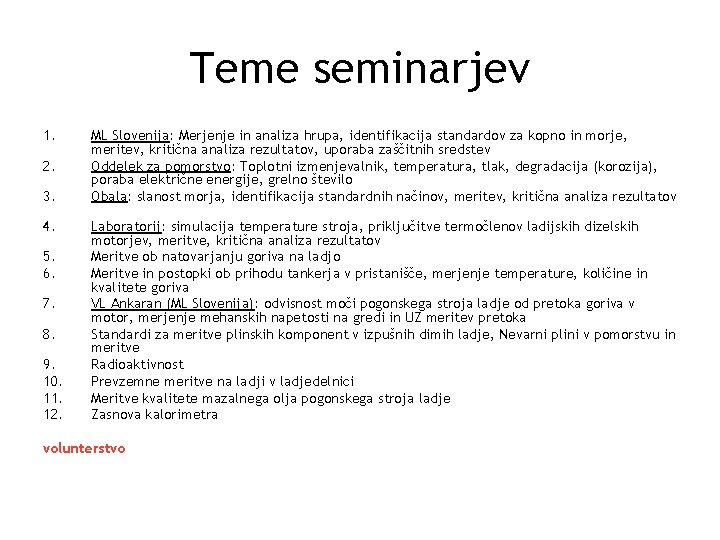 Teme seminarjev

1. ML Slovenija: Merjenje in analiza hrupa, identifikacija standardov za kopno in morje, meritev, kritična analiza rezultatov, uporaba zaščitnih sredstev
2. Oddelek za pomorstvo: Toplotni izmenjevalnik, temperatura, tlak, degradacija (korozija), poraba električne energije, grelno število
3. Obala: slanost morja, identifikacija standardnih načinov, meritev, kritična analiza rezultatov

4. Laboratorij: simulacija temperature stroja, priključitve termočlenov ladijskih dizelskih motorjev, meritve, kritična analiza rezultatov
5. Meritve ob natovarjanju goriva na ladjo
6. Meritve in postopki ob prihodu tankerja v pristanišče, merjenje temperature, količine in kvalitete goriva
7. VL Ankaran (ML Slovenija): odvisnost moči pogonskega stroja ladje od pretoka goriva v motor, merjenje mehanskih napetosti na gredi in UZ meritev pretoka
8. Standardi za meritve plinskih komponent v izpušnih dimih ladje, Nevarni plini v pomorstvu in meritve
9. Radioaktivnost
10. Prevzemne meritve na ladji v ladjedelnici
11. Meritve kvalitete mazalnega olja pogonskega stroja ladje
12. Zasnova kalorimetra

volunterstvo